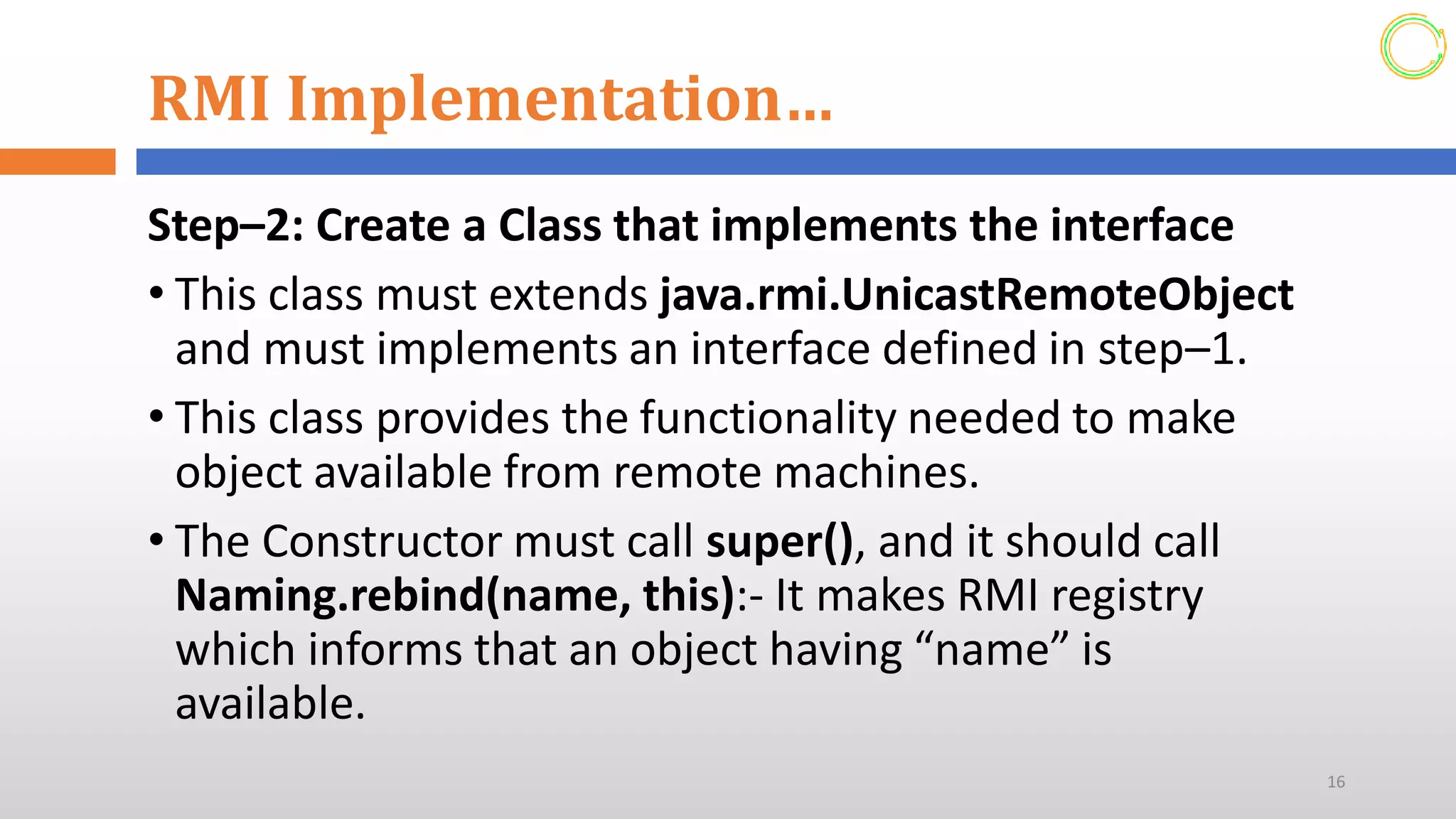 RMI Implementation…

Step–2: Create a Class that implements the interface

• This class must extends java.rmi.UnicastRemoteObject and must implements an interface defined in step–1.

• This class provides the functionality needed to make object available from remote machines.

• The Constructor must call super(), and it should call Naming.rebind(name, this):- It makes RMI registry which informs that an object having “name” is available.

16